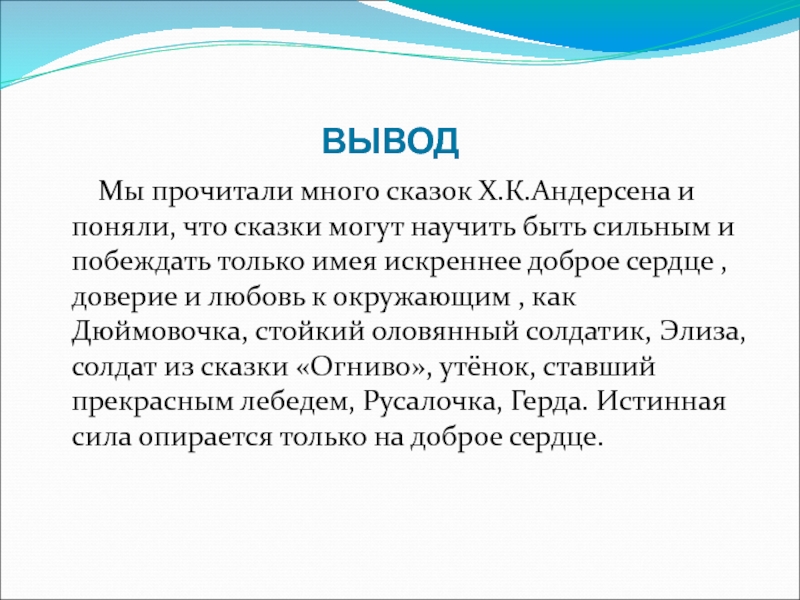 ВЫВОД

Мы прочитали много сказок Х.К.Андерсена и поняли, что сказки могут научить быть сильным и побеждать только имея искреннее доброе сердце , доверие и любовь к окружающим , как Дюймовочка, стойкий оловянный солдатик, Элиза, солдат из сказки «Огниво», утёнок, ставший прекрасным лебедем, Русалочка, Герда. Истинная сила опирается только на доброе сердце.